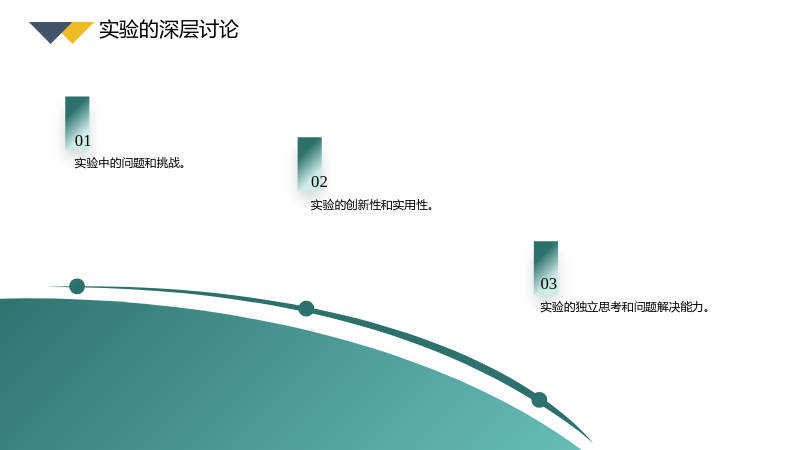 实验的深层讨论

01

实验中的问题和挑战。

02

实验的创新性和实用性。

03

实验的独立思考和问题解决能力。